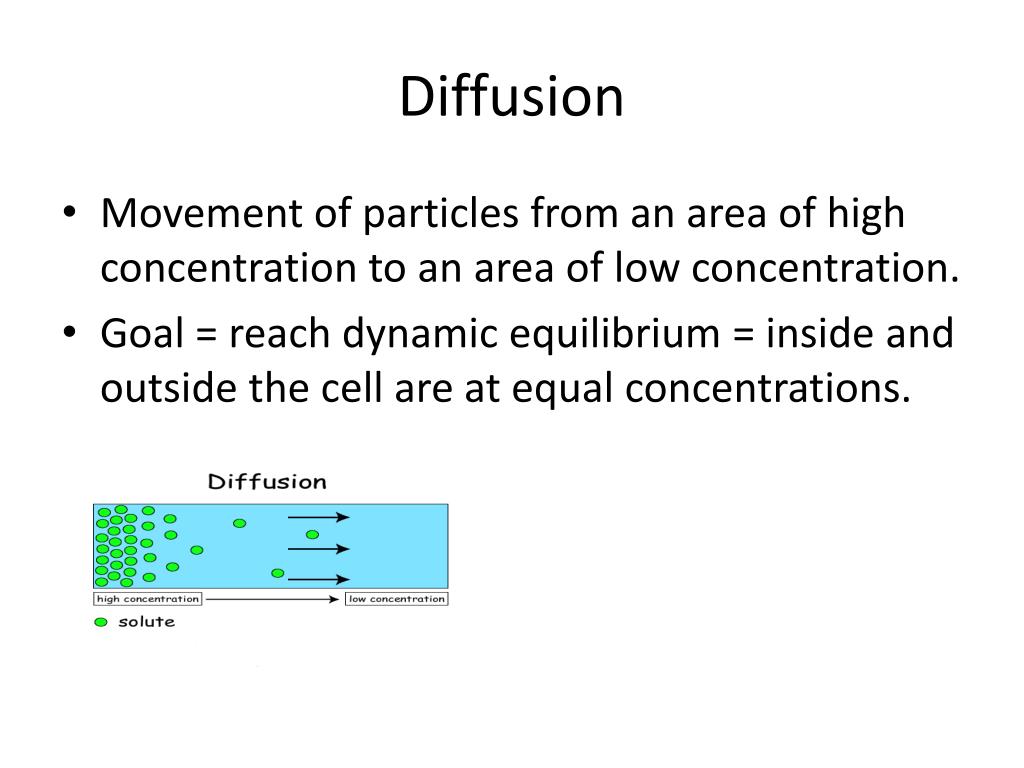 Diffusion

• Movement of particles from an area of high concentration to an area of low concentration.
• Goal = reach dynamic equilibrium = inside and outside the cell are at equal concentrations.

Diffusion

high concentration

low concentration

solute